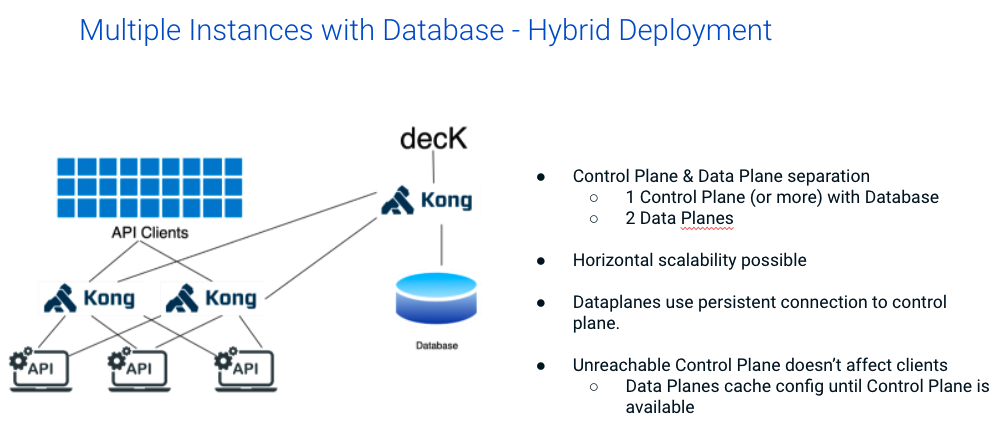 Multiple Instances with Database - Hybrid Deployment

decK

Kong

API Clients

Kong

Kong

Database

API

API

API

● Control Plane & Data Plane separation
 ○ 1 Control Plane (or more) with Database
 ○ 2 Data Planes

● Horizontal scalability possible

● Dataplanes use persistent connection to control plane.

● Unreachable Control Plane doesn't affect clients
 ○ Data Planes cache config until Control Plane is available